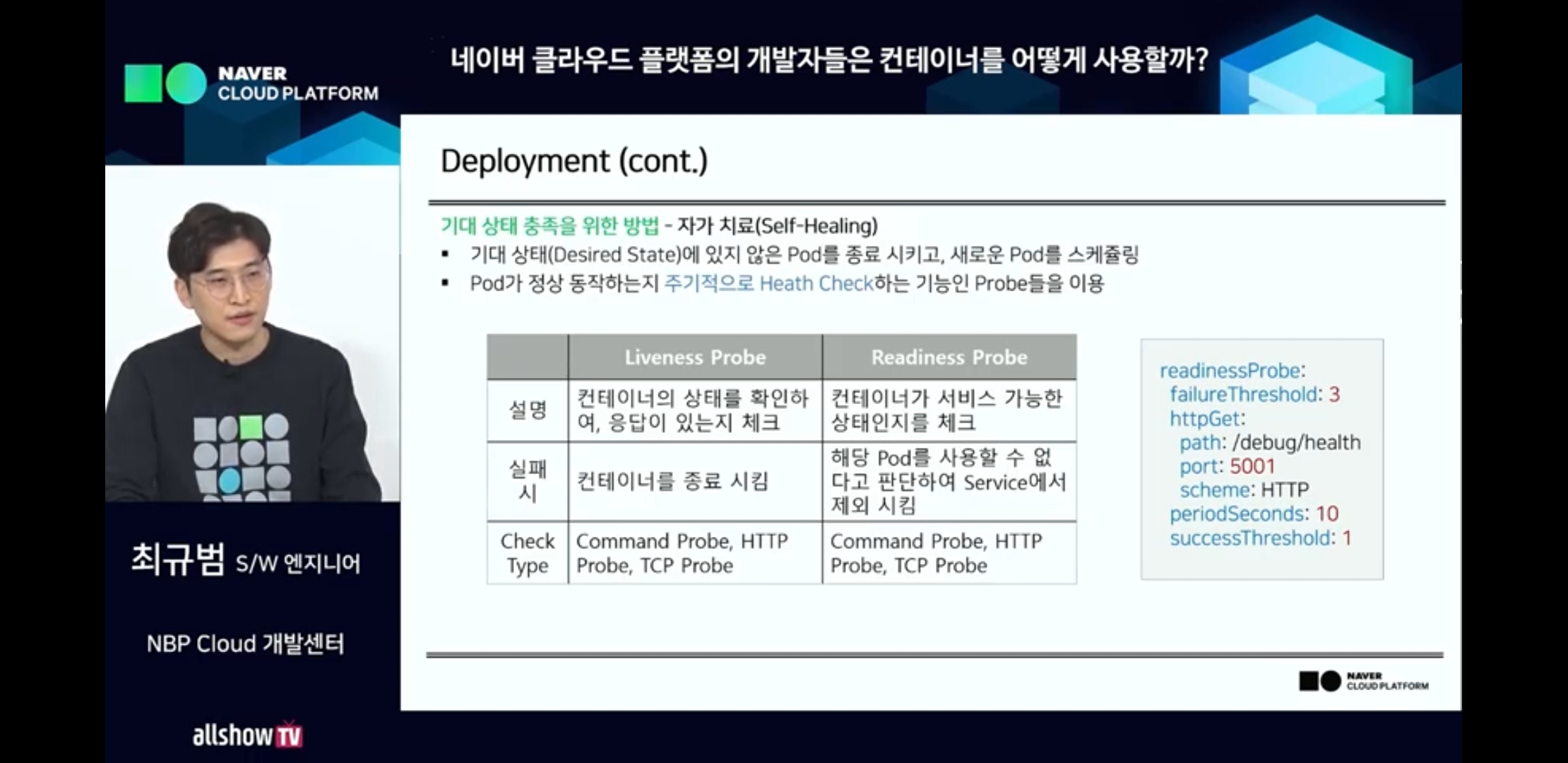 NAVER CLOUD PLATFORM

네이버 클라우드 플랫폼의 개발자들은 컨테이너를 어떻게 사용할까?

Deployment (cont.)

기대 상태 충족을 위한 방법 - 자가 치료(Self-Healing)

▪ 기대 상태(Desired State)에 있지 않은 Pod를 종료 시키고, 새로운 Pod를 스케쥴링

▪ Pod가 정상 동작하는지 주기적으로 Heath Check하는 기능인 Probe들을 이용

| | Liveness Probe | Readiness Probe |
|---|---|---|
| 설명 | 컨테이너의 상태를 확인하여, 응답이 있는지 체크 | 컨테이너가 서비스 가능한 상태인지를 체크 |
| 실패 시 | 컨테이너를 종료 시킴 | 해당 Pod를 사용할 수 없다고 판단하여 Service에서 제외 시킴 |
| Check Type | Command Probe, HTTP Probe, TCP Probe | Command Probe, HTTP Probe, TCP Probe |

readinessProbe:
  failureThreshold: 3
  httpGet:
    path: /debug/health
    port: 5001
    scheme: HTTP
  periodSeconds: 10
  successThreshold: 1

NAVER CLOUD PLATFORM

최규범 S/W 엔지니어

NBP Cloud 개발센터

allshow TV